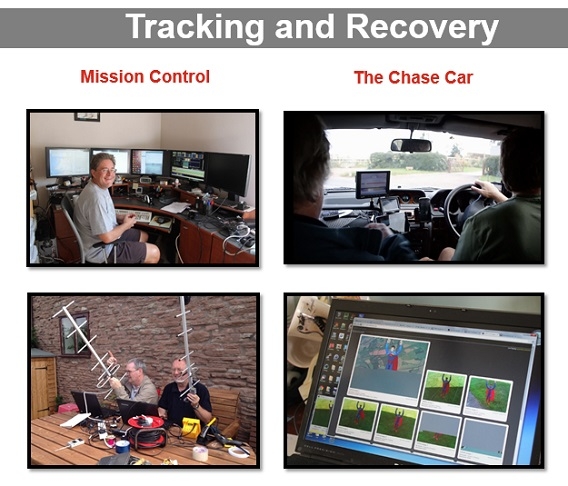 Tracking and Recovery

Mission Control

The Chase Car